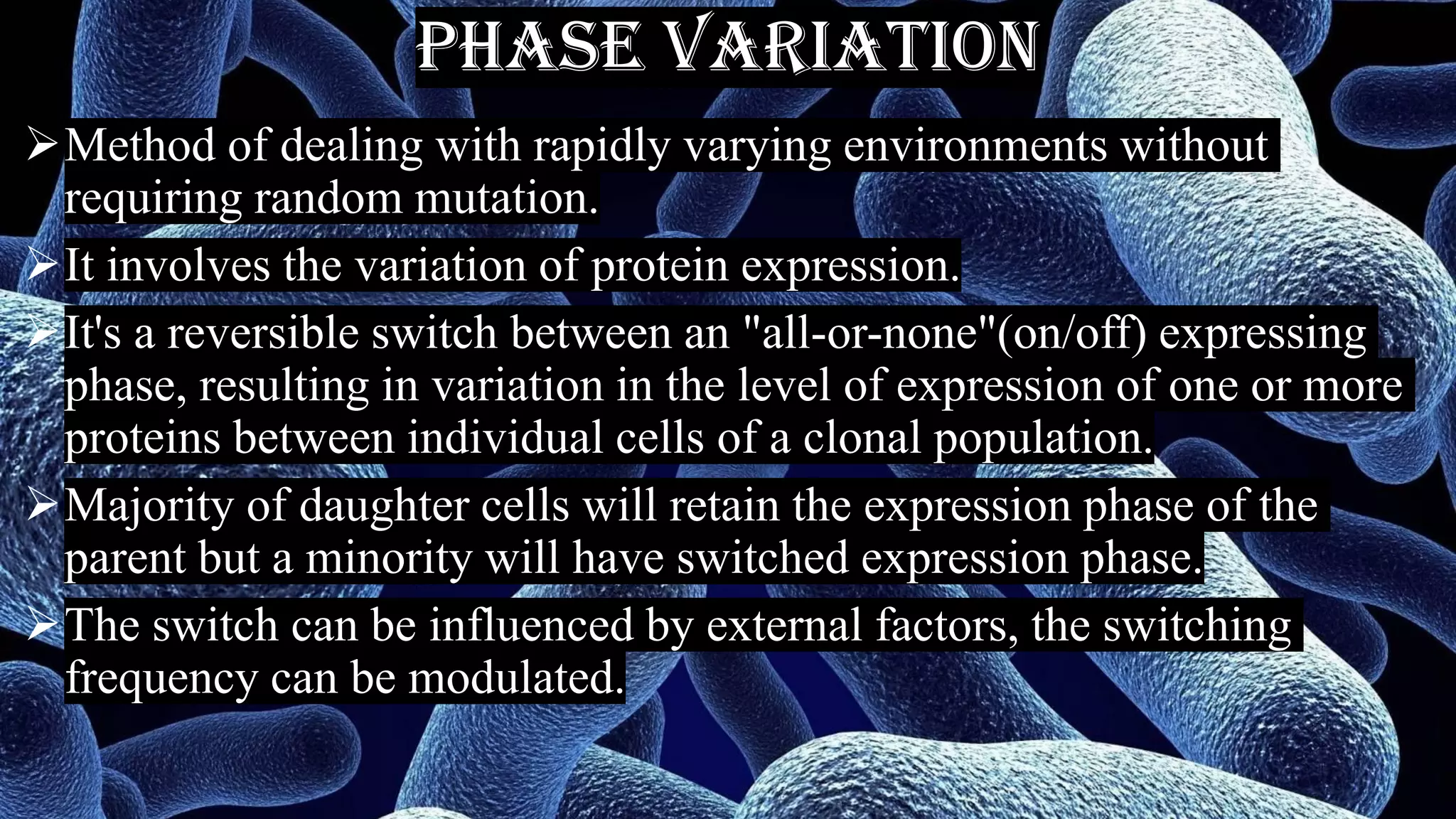 PHASE VARIATION

➢ Method of dealing with rapidly varying environments without requiring random mutation.

➢ It involves the variation of protein expression.

➢ It's a reversible switch between an "all-or-none"(on/off) expressing phase, resulting in variation in the level of expression of one or more proteins between individual cells of a clonal population.

➢ Majority of daughter cells will retain the expression phase of the parent but a minority will have switched expression phase.

➢ The switch can be influenced by external factors, the switching frequency can be modulated.